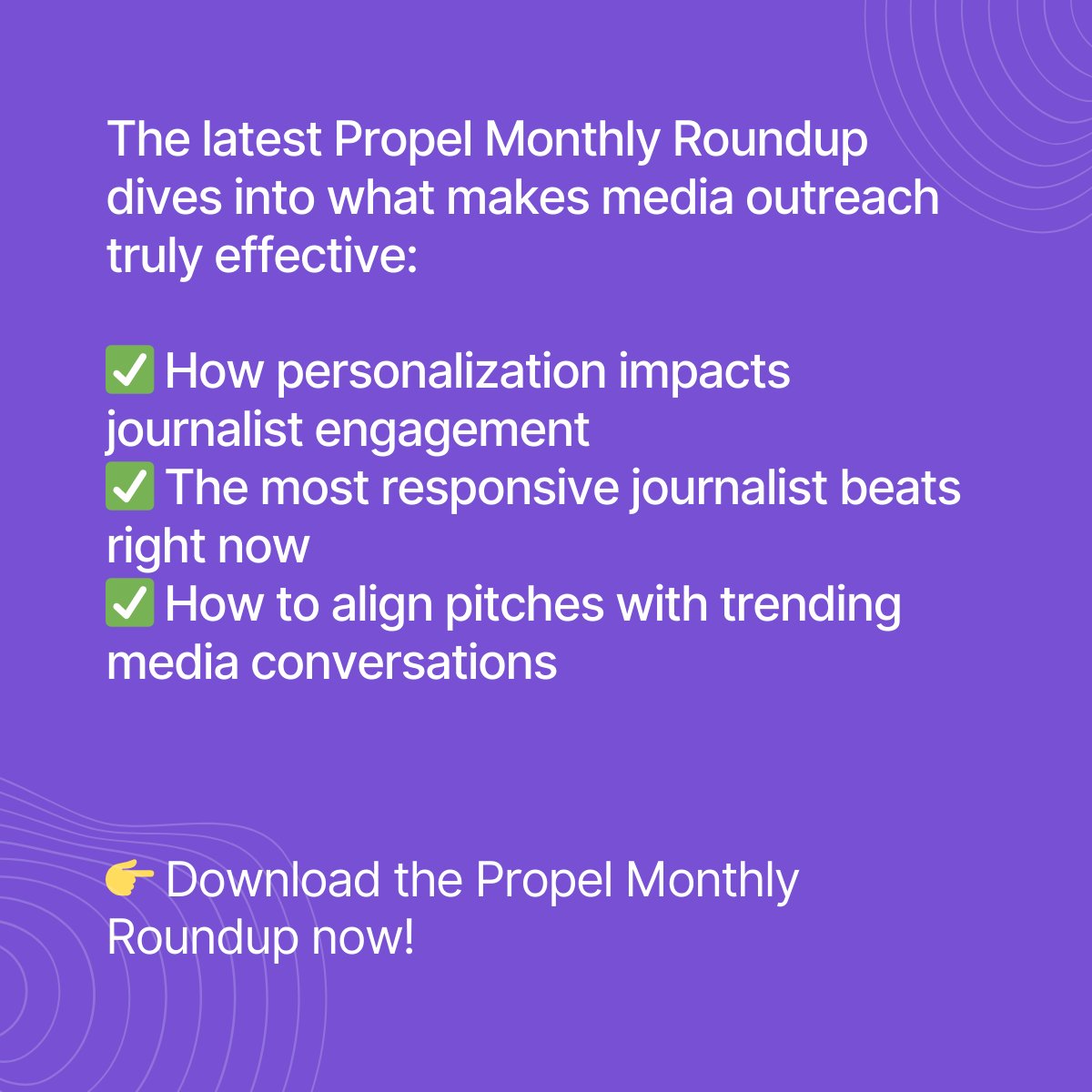 The latest Propel Monthly Roundup dives into what makes media outreach truly effective:

✅ How personalization impacts journalist engagement
✅ The most responsive journalist beats right now
✅ How to align pitches with trending media conversations

👉 Download the Propel Monthly Roundup now!